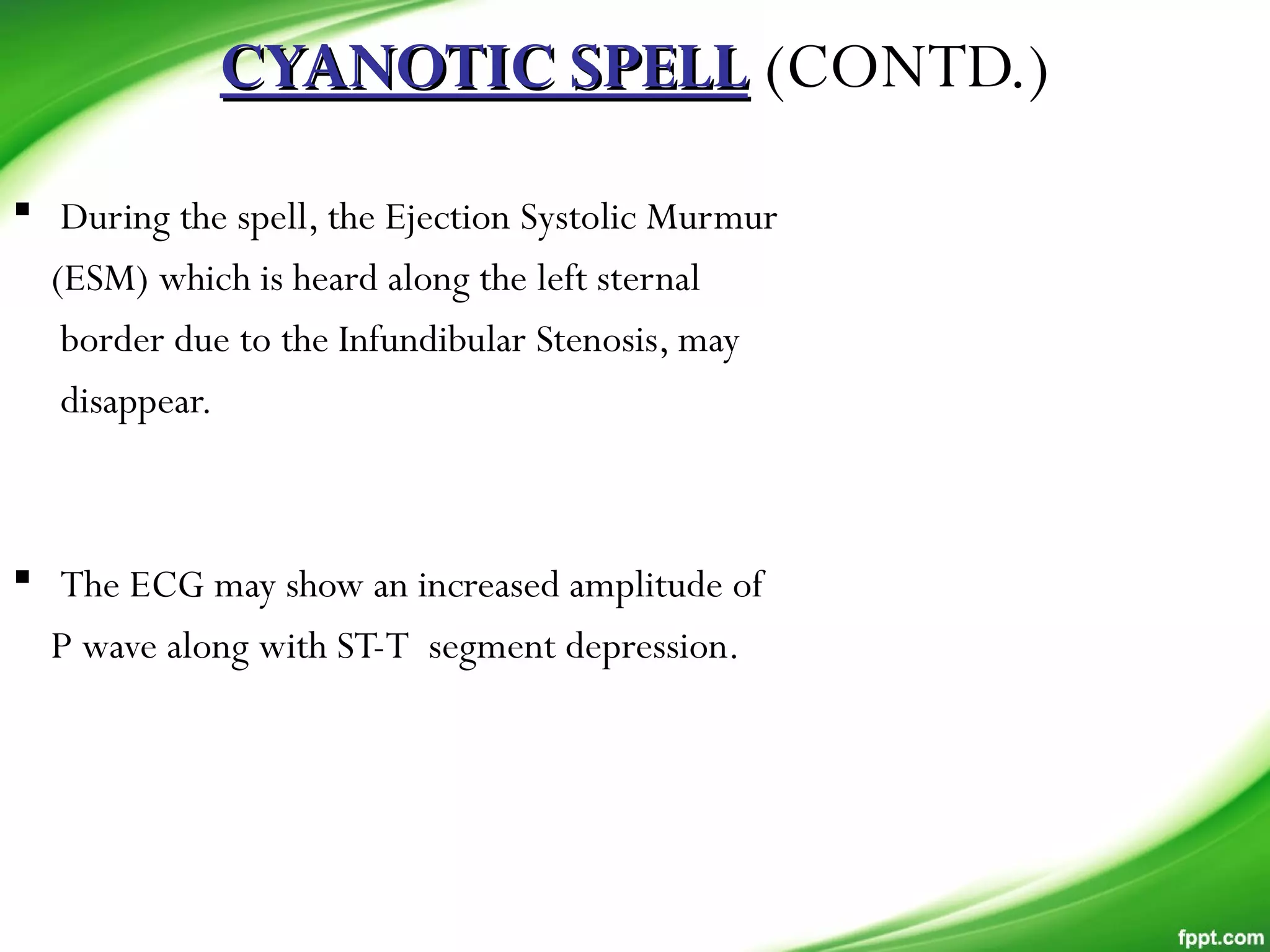 CYANOTIC SPELL (CONTD.)

▪ During the spell, the Ejection Systolic Murmur (ESM) which is heard along the left sternal border due to the Infundibular Stenosis, may disappear.

▪ The ECG may show an increased amplitude of P wave along with ST-T segment depression.

fppt.com